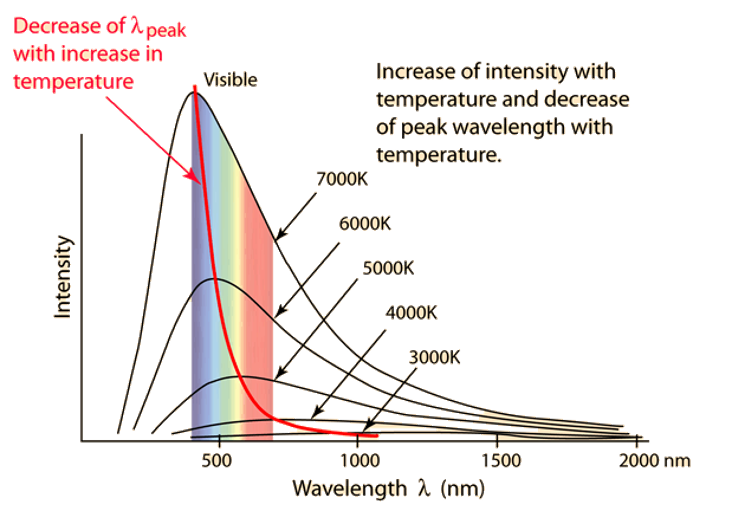 Decrease of $\lambda_{peak}$ with increase in temperature

Visible

Increase of intensity with temperature and decrease of peak wavelength with temperature.

7000K

6000K

5000K

4000K

3000K

Intensity

500

1000

1500

2000 nm

Wavelength $\lambda$ (nm)